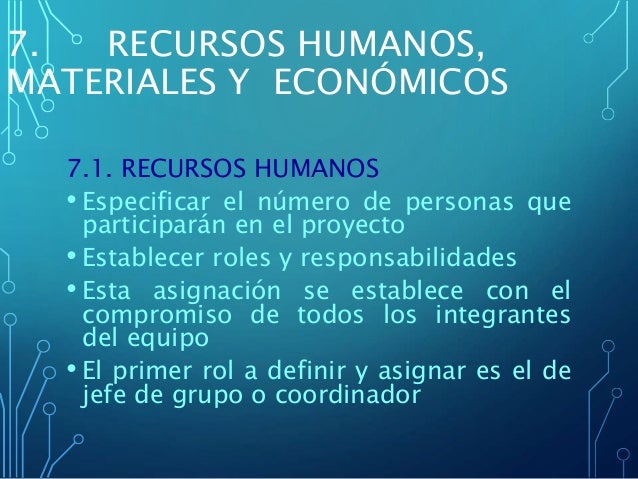 7. RECURSOS HUMANOS, MATERIALES Y ECONÓMICOS

7.1. RECURSOS HUMANOS

• Especificar el número de personas que participarán en el proyecto

• Establecer roles y responsabilidades

• Esta asignación se establece con el compromiso de todos los integrantes del equipo

• El primer rol a definir y asignar es el de jefe de grupo o coordinador